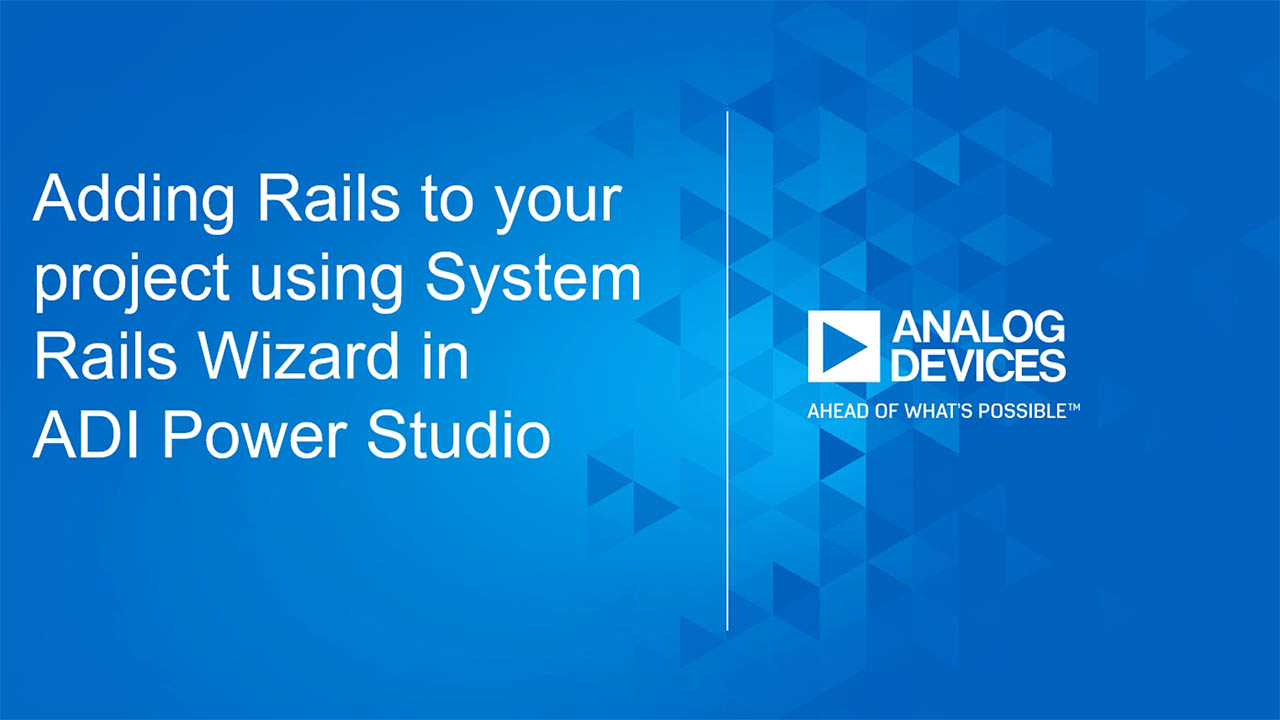 Adding Rails to your project using System Rails Wizard in ADI Power Studio

ANALOG DEVICES
AHEAD OF WHAT'S POSSIBLE™